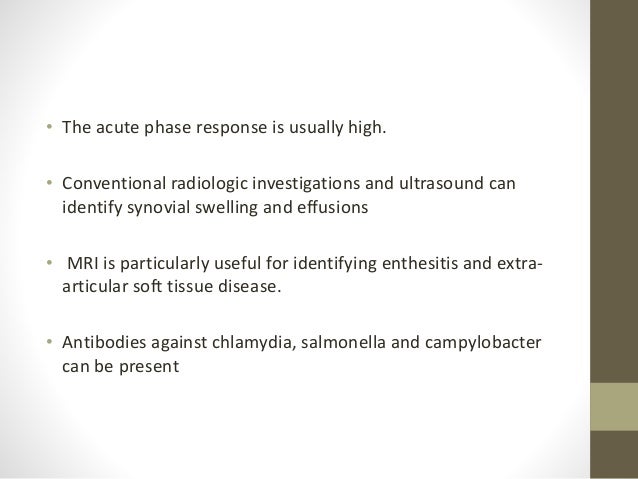 • The acute phase response is usually high.

• Conventional radiologic investigations and ultrasound can identify synovial swelling and effusions

• MRI is particularly useful for identifying enthesitis and extra-articular soft tissue disease.

• Antibodies against chlamydia, salmonella and campylobacter can be present